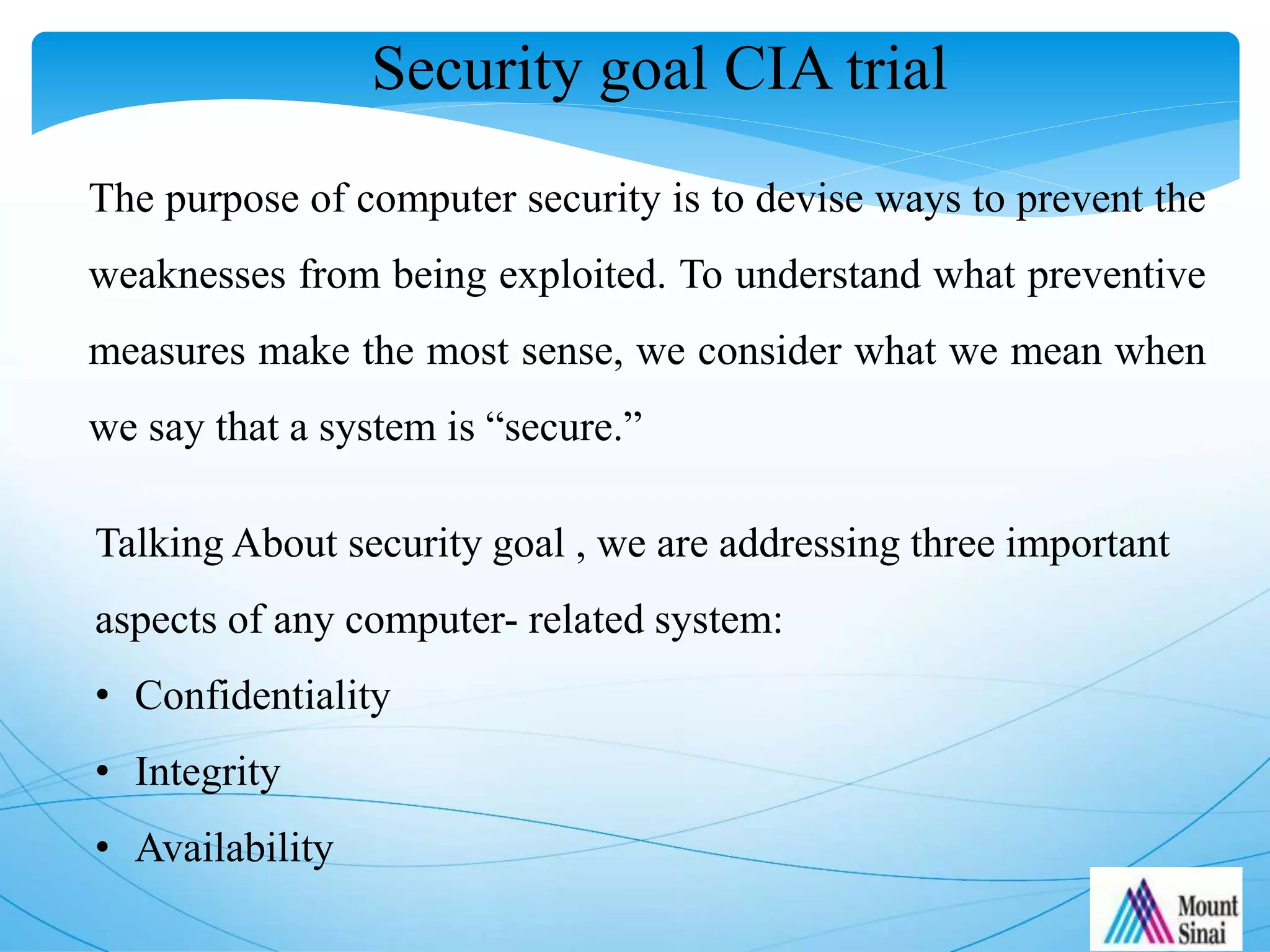 Security goal CIA trial

The purpose of computer security is to devise ways to prevent the weaknesses from being exploited. To understand what preventive measures make the most sense, we consider what we mean when we say that a system is “secure.”

Talking About security goal , we are addressing three important aspects of any computer- related system:

• Confidentiality
• Integrity
• Availability

Mount Sinai